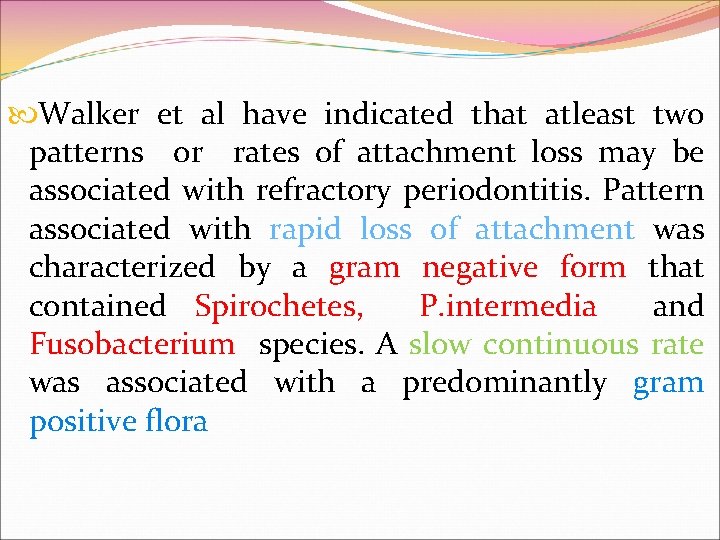 Walker et al have indicated that atleast two patterns or rates of attachment loss may be associated with refractory periodontitis. Pattern associated with rapid loss of attachment was characterized by a gram negative form that contained Spirochetes, P.intermedia and Fusobacterium species. A slow continuous rate was associated with a predominantly gram positive flora